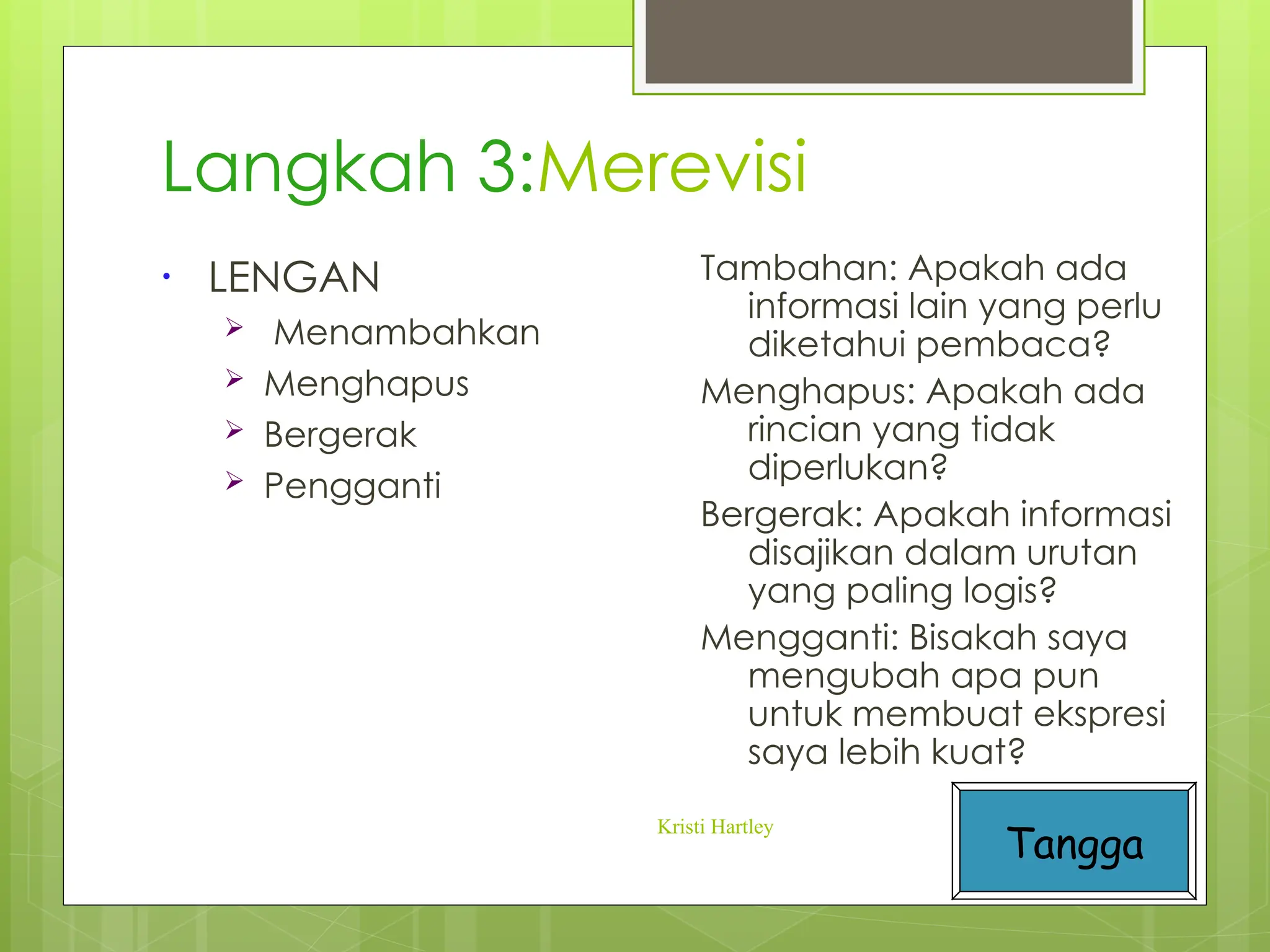 Langkah 3:Merevisi

• LENGAN
  ➢ Menambahkan
  ➢ Menghapus
  ➢ Bergerak
  ➢ Pengganti

Tambahan: Apakah ada informasi lain yang perlu diketahui pembaca?

Menghapus: Apakah ada rincian yang tidak diperlukan?

Bergerak: Apakah informasi disajikan dalam urutan yang paling logis?

Mengganti: Bisakah saya mengubah apa pun untuk membuat ekspresi saya lebih kuat?

Kristi Hartley

Tangga